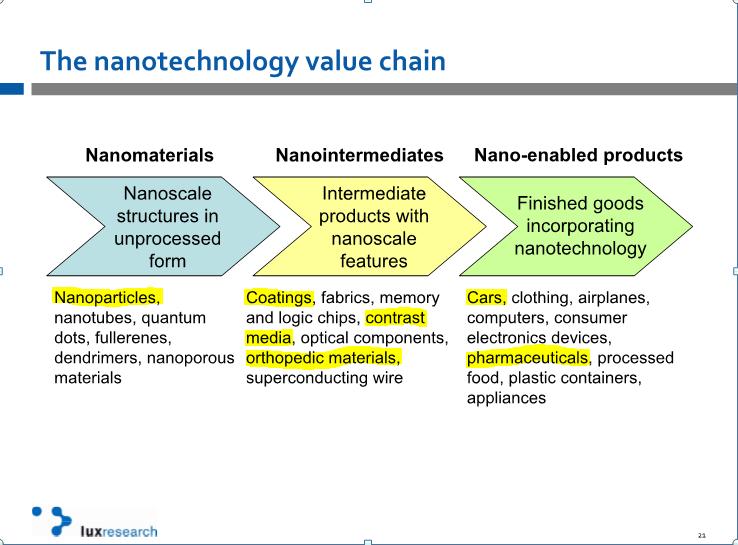 The nanotechnology value chain

Nanomaterials

Nanoscale structures in unprocessed form

Nanoparticles, nanotubes, quantum dots, fullerenes, dendrimers, nanoporous materials

Nanointermediates

Intermediate products with nanoscale features

Coatings, fabrics, memory and logic chips, contrast media, optical components, orthopedic materials, superconducting wire

Nano-enabled products

Finished goods incorporating nanotechnology

Cars, clothing, airplanes, computers, consumer electronics devices, pharmaceuticals, processed food, plastic containers, appliances

luxresearch

21